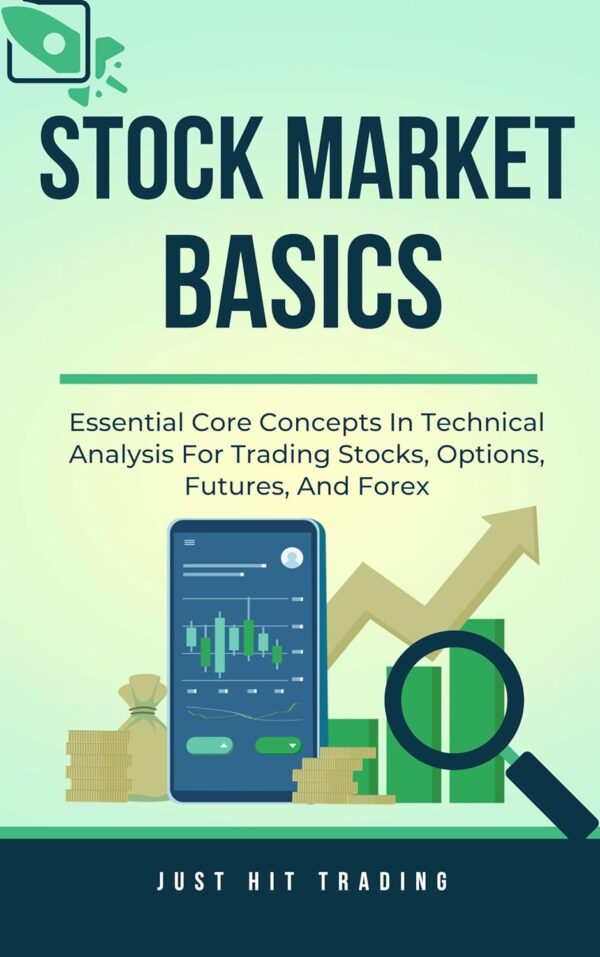 STOCK MARKET BASICS

Essential Core Concepts In Technical Analysis For Trading Stocks, Options, Futures, And Forex

JUST HIT TRADING